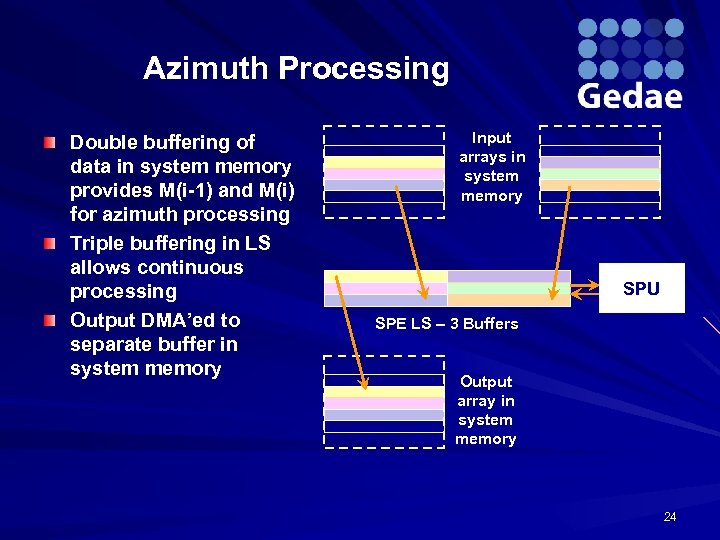 Azimuth Processing

Gedae

Double buffering of data in system memory provides M(i-1) and M(i) for azimuth processing

Triple buffering in LS allows continuous processing

Output DMA'ed to separate buffer in system memory

Input arrays in system memory

SPU

SPE LS – 3 Buffers

Output array in system memory

24